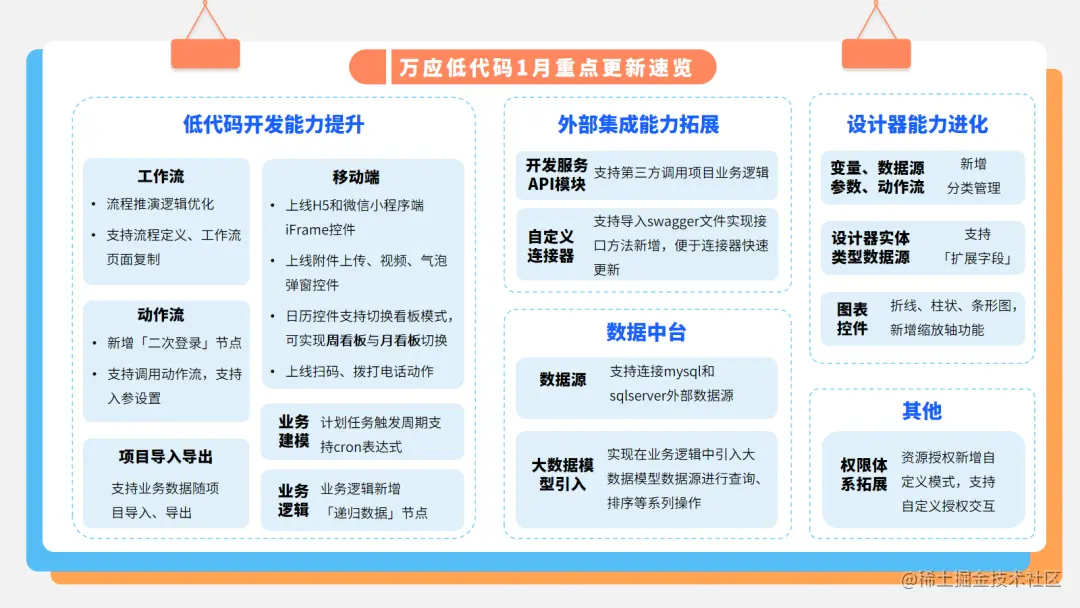 万应低代码1月重点更新速览

低代码开发能力提升

工作流
• 流程推演逻辑优化
• 支持流程定义、工作流页面复制

动作流
• 新增「二次登录」节点
• 支持调用动作流，支持入参设置

项目导入导出
支持业务数据随项目导入、导出

移动端
• 上线H5和微信小程序端iFrame控件
• 上线附件上传、视频、气泡弹窗控件
• 日历控件支持切换看板模式，可实现周看板与月看板切换
• 上线扫码、拨打电话动作

业务建模
计划任务触发周期支持cron表达式

业务逻辑
业务逻辑新增「递归数据」节点

外部集成能力拓展

开发服务API模块
支持第三方调用项目业务逻辑

自定义连接器
支持导入swagger文件实现接口方法新增，便于连接器快速更新

数据中台

数据源
支持连接mysql和sqlserver外部数据源

大数据模型引入
实现在业务逻辑中引入大数据模型数据源进行查询、排序等系列操作

设计器能力进化

变量、数据源参数、动作流
新增分类管理

设计器实体类型数据源
支持「扩展字段」

图表控件
折线、柱状、条形图，新增缩放轴功能

其他

权限体系拓展
资源授权新增自定义模式，支持自定义授权交互

@稀土掘金技术社区